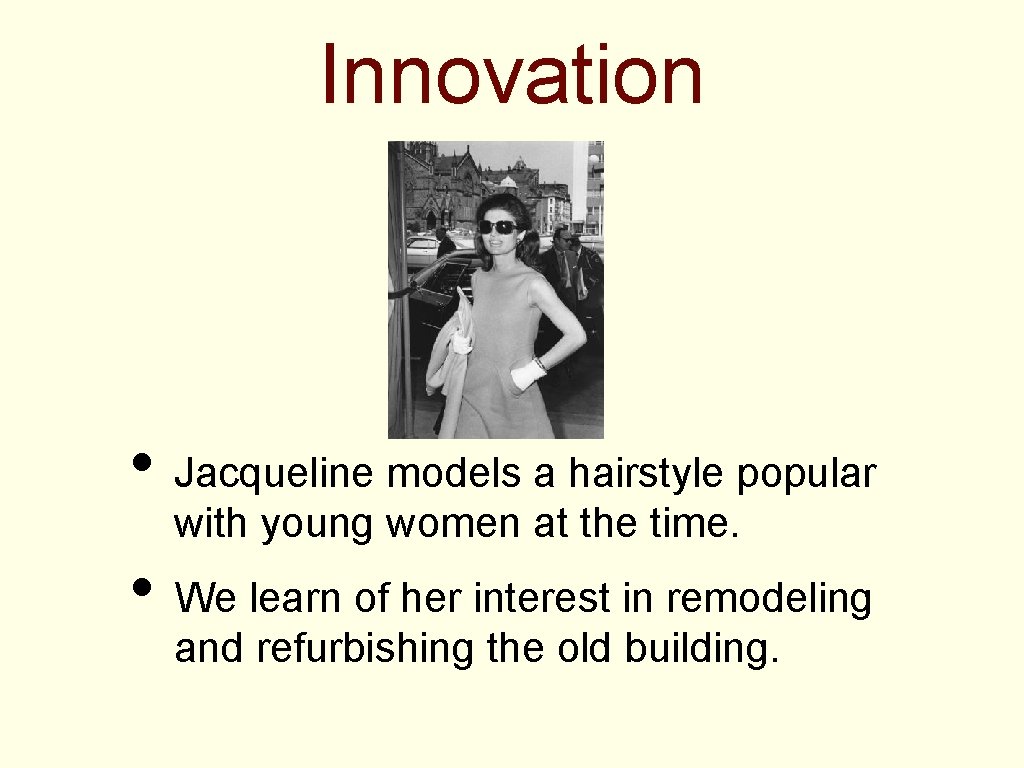 Innovation

• Jacqueline models a hairstyle popular with young women at the time.

• We learn of her interest in remodeling and refurbishing the old building.